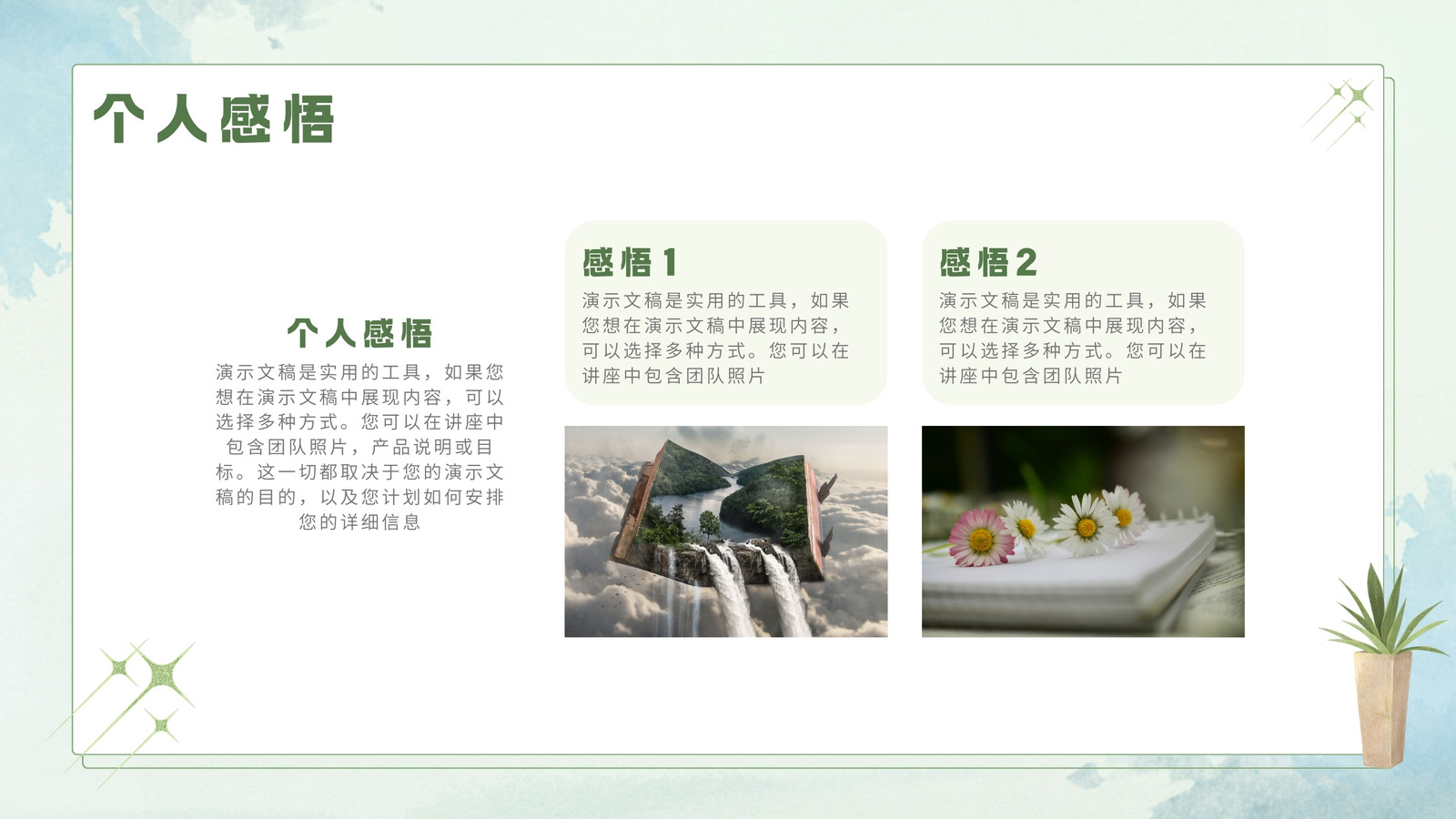 个人感悟

个人感悟

演示文稿是实用的工具，如果您想在演示文稿中展现内容，可以选择多种方式。您可以在讲座中包含团队照片，产品说明或目标。这一切都取决于您的演示文稿的目的，以及您计划如何安排您的详细信息

感悟1

演示文稿是实用的工具，如果您想在演示文稿中展现内容，可以选择多种方式。您可以在讲座中包含团队照片

感悟2

演示文稿是实用的工具，如果您想在演示文稿中展现内容，可以选择多种方式。您可以在讲座中包含团队照片